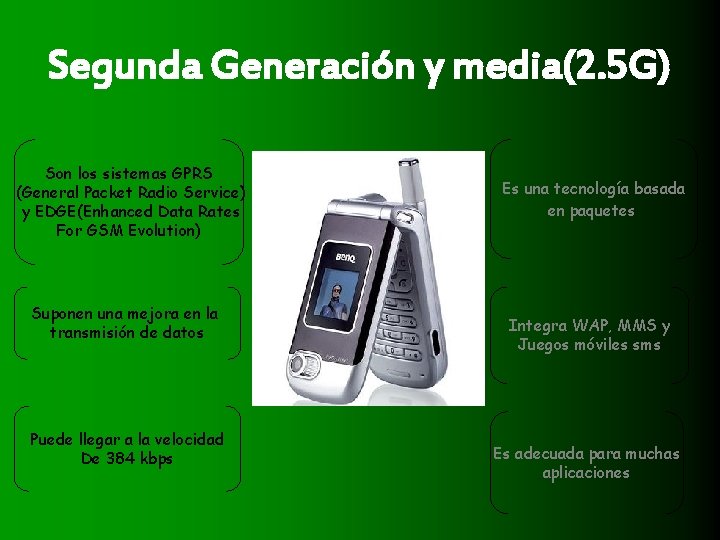 Segunda Generación y media(2.5G)

Son los sistemas GPRS (General Packet Radio Service) y EDGE(Enhanced Data Rates For GSM Evolution)

Suponen una mejora en la transmisión de datos

Puede llegar a la velocidad De 384 kbps

BenQ

Es una tecnología basada en paquetes

Integra WAP, MMS y Juegos móviles sms

Es adecuada para muchas aplicaciones